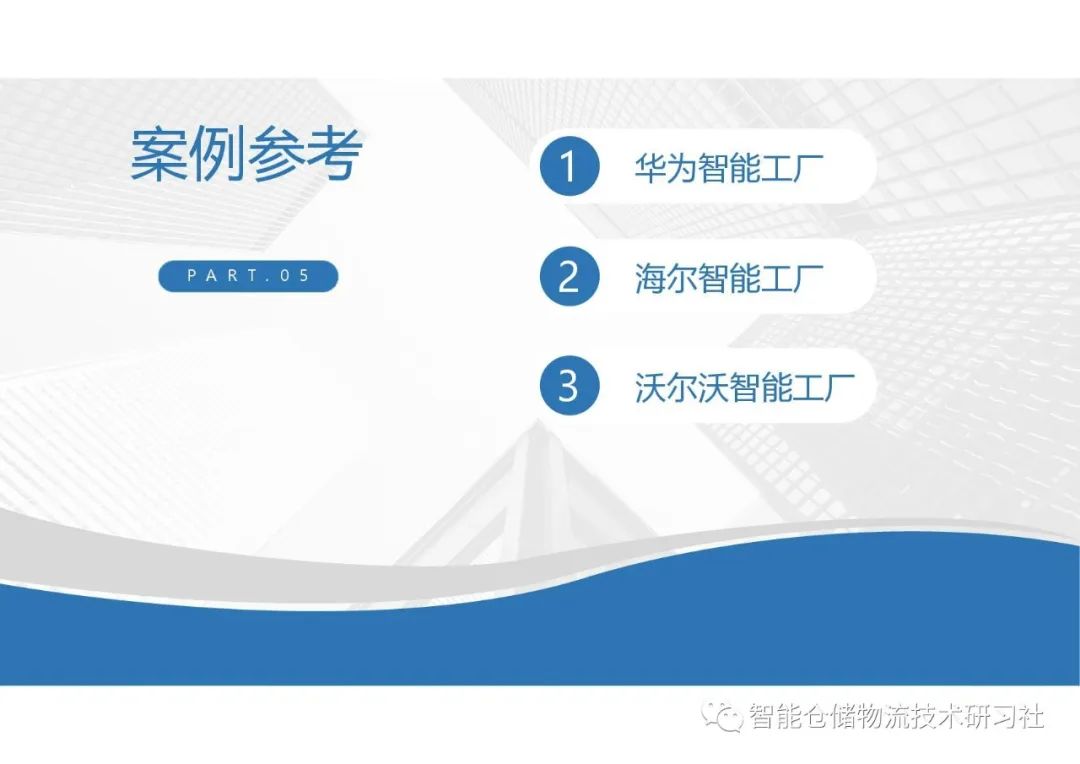 案例参考

PART.05

1 华为智能工厂

2 海尔智能工厂

3 沃尔沃智能工厂

智能仓储物流技术研习社